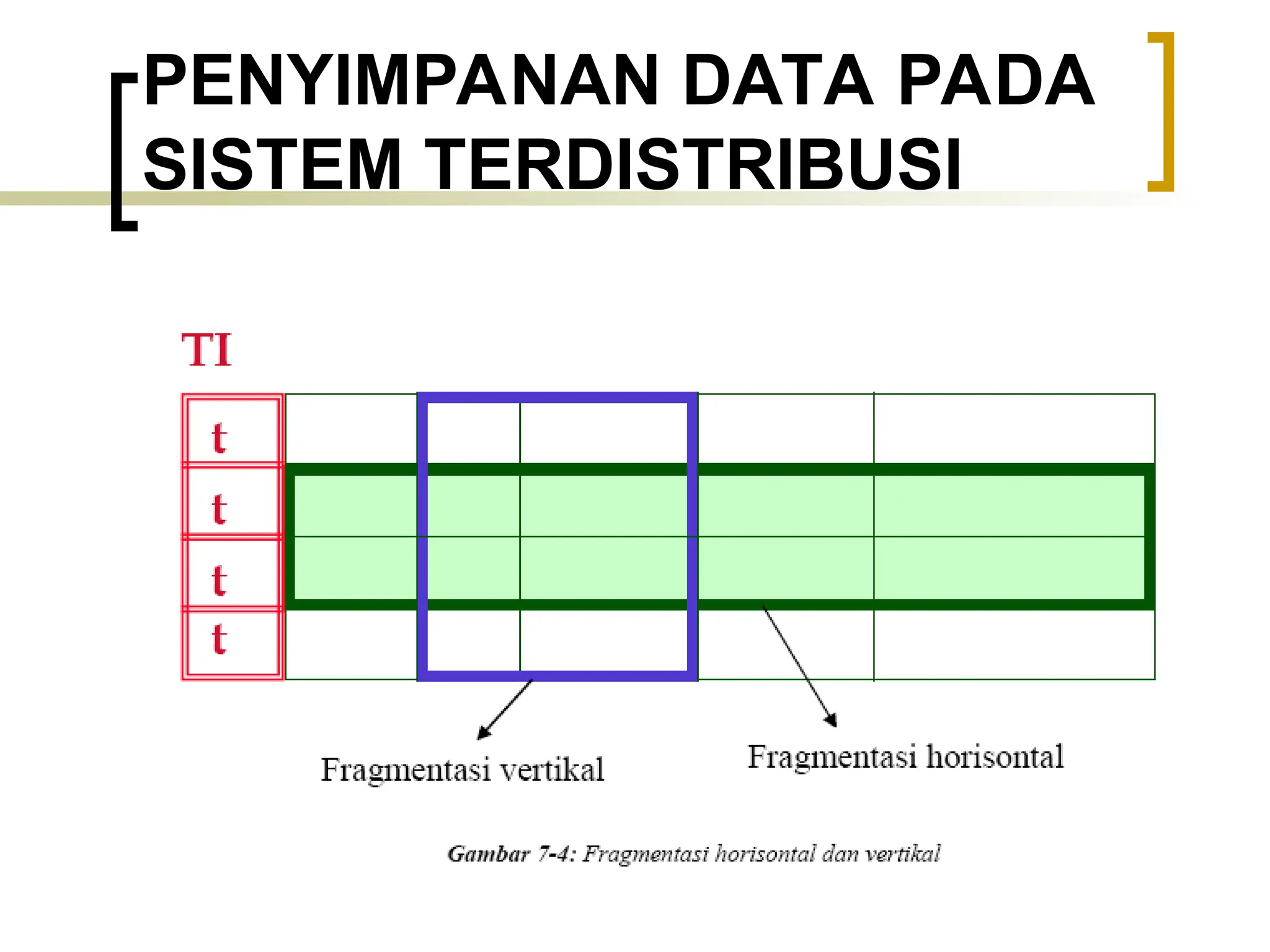 PENYIMPANAN DATA PADA SISTEM TERDISTRIBUSI

TI

t
t
t
t

Fragmentasi vertikal

Fragmentasi horisontal

Gambar 7-4: Fragmentasi horisontal dan vertikal